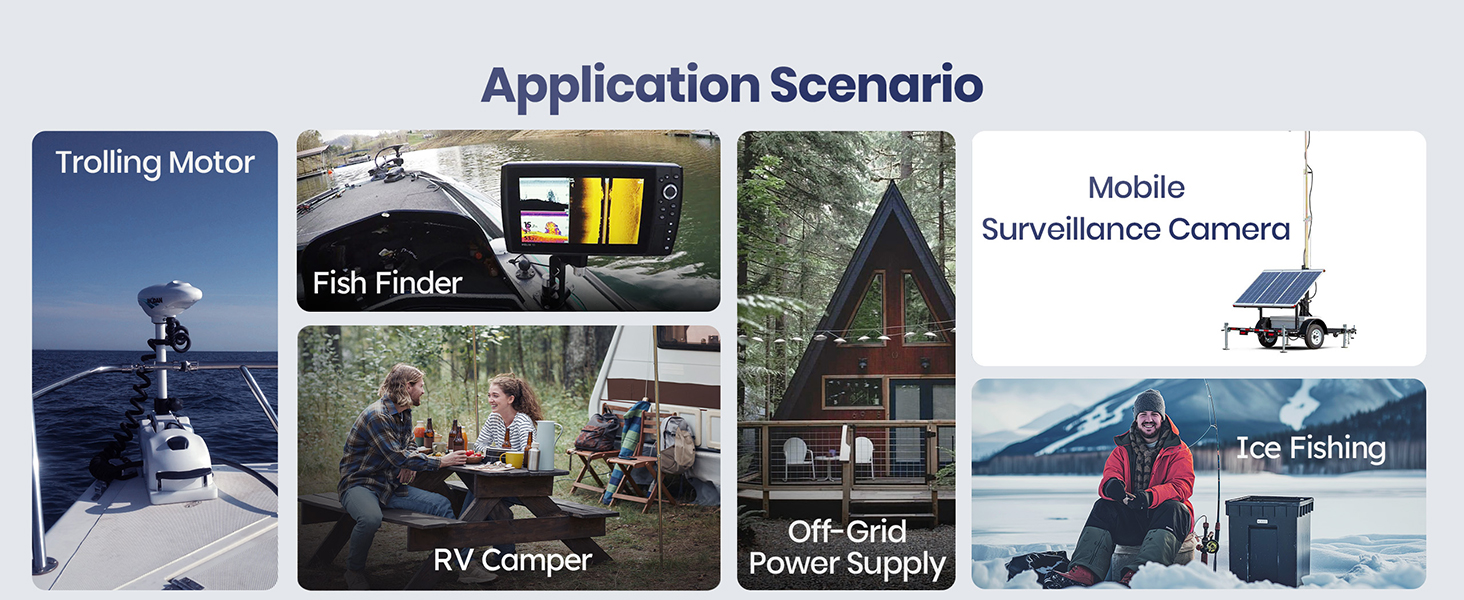 Application Scenario

Trolling Motor

Fish Finder

RV Camper

Off-Grid
Power Supply

Mobile
Surveillance Camera

Ice Fishing